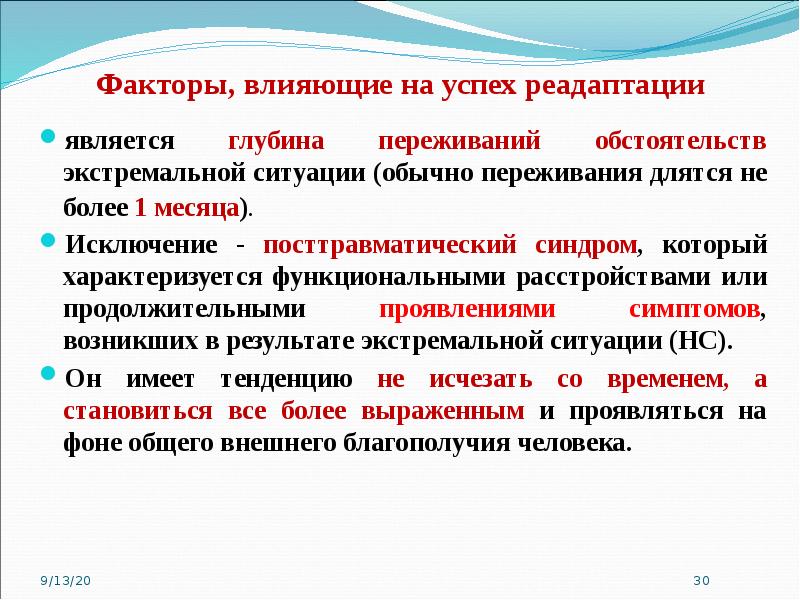 Факторы, влияющие на успех реадаптации

является глубина переживаний обстоятельств экстремальной ситуации (обычно переживания длятся не более 1 месяца).

Исключение - посттравматический синдром, который характеризуется функциональными расстройствами или продолжительными проявлениями симптомов, возникших в результате экстремальной ситуации (НС).

Он имеет тенденцию не исчезать со временем, а становиться все более выраженным и проявляться на фоне общего внешнего благополучия человека.

9/13/20

30